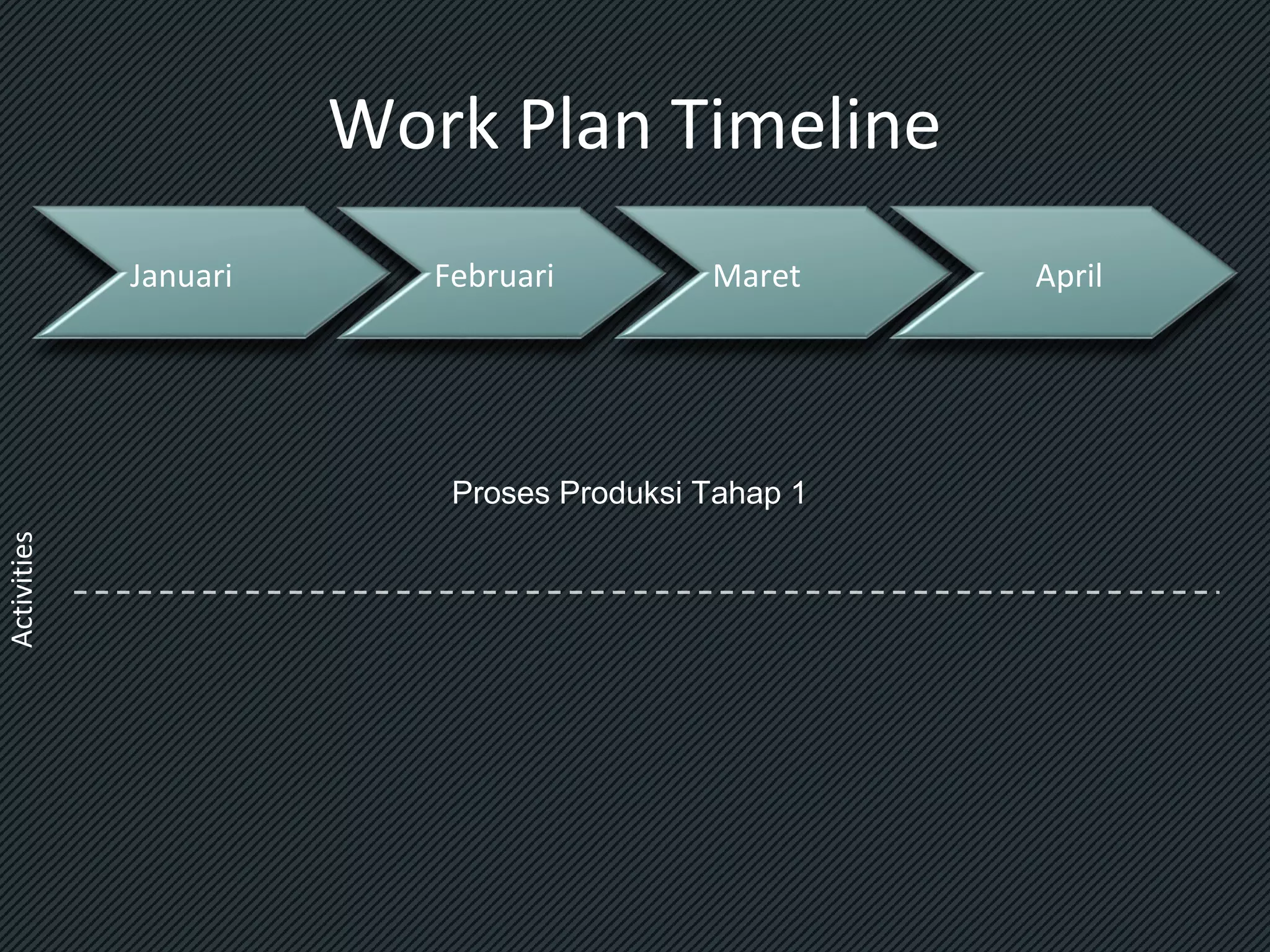 Work Plan Timeline

Januari

Februari

Maret

April

Proses Produksi Tahap 1

Activities